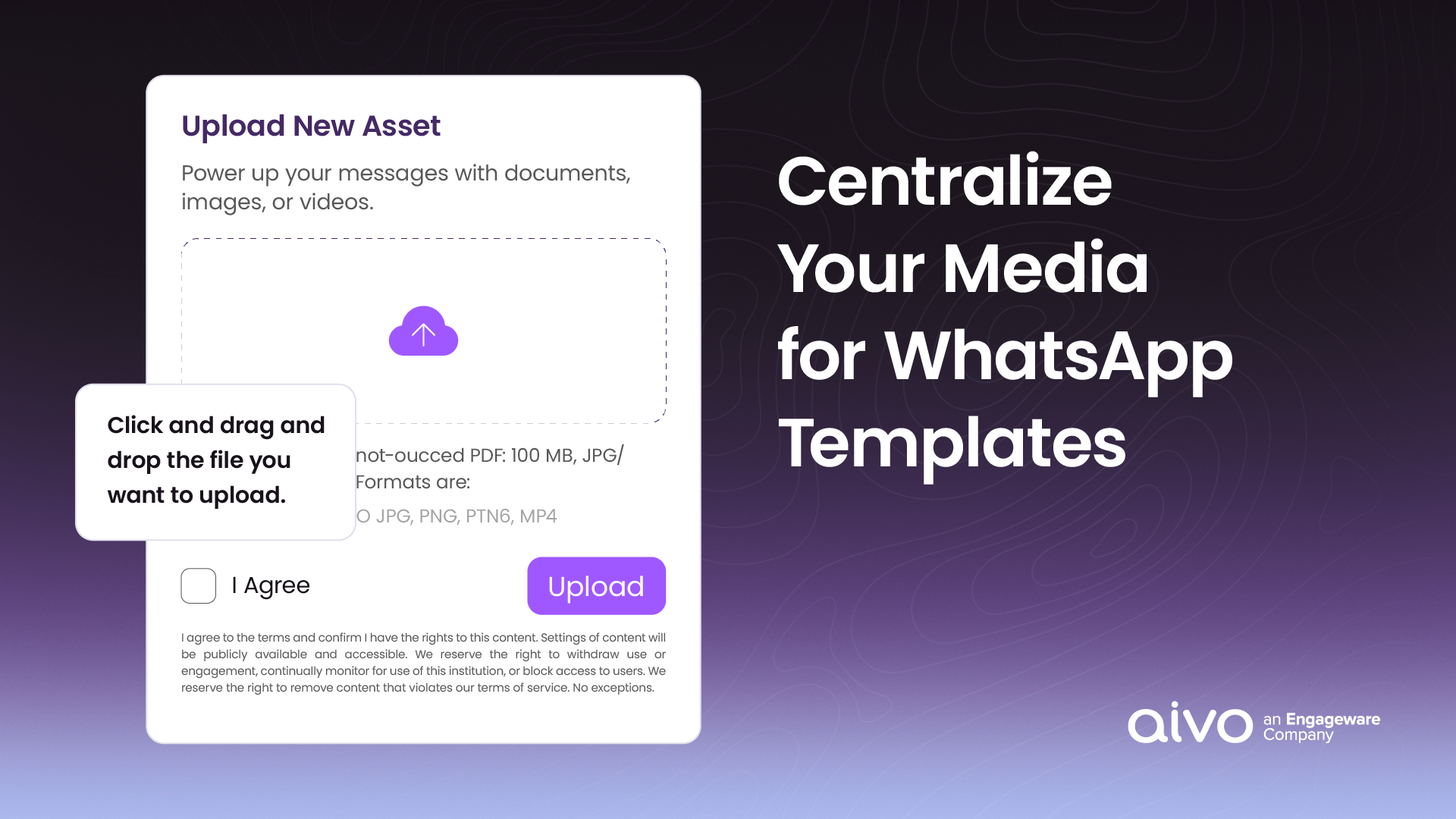 Upload New Asset

Power up your messages with documents, images, or videos.

Click and drag and drop the file you want to upload.

not-oucced PDF: 100 MB, JPG/ Formats are:

O JPG, PNG, PTN6, MP4

I Agree

Upload

I agree to the terms and confirm I have the rights to this content. Settings of content will be publicly available and accessible. We reserve the right to withdraw use or engagement, continually monitor for use of this institution, or block access to users. We reserve the right to remove content that violates our terms of service. No exceptions.

Centralize Your Media for WhatsApp Templates

aivo an Engageware Company